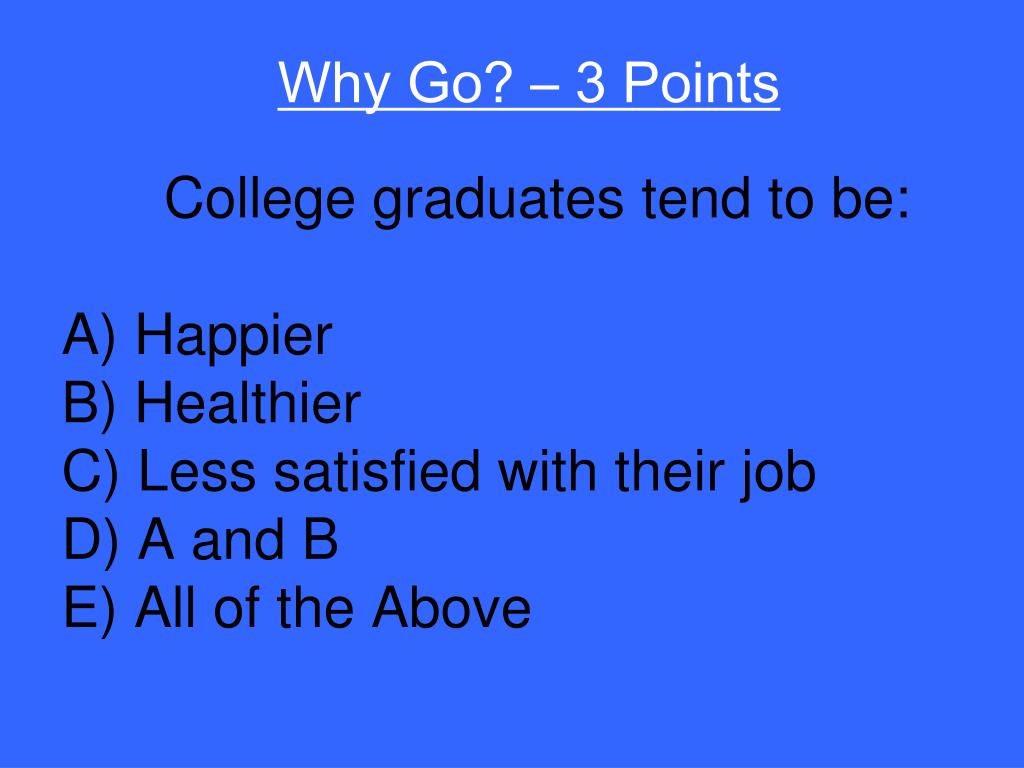 Why Go? – 3 Points

College graduates tend to be:

A) Happier
B) Healthier
C) Less satisfied with their job
D) A and B
E) All of the Above